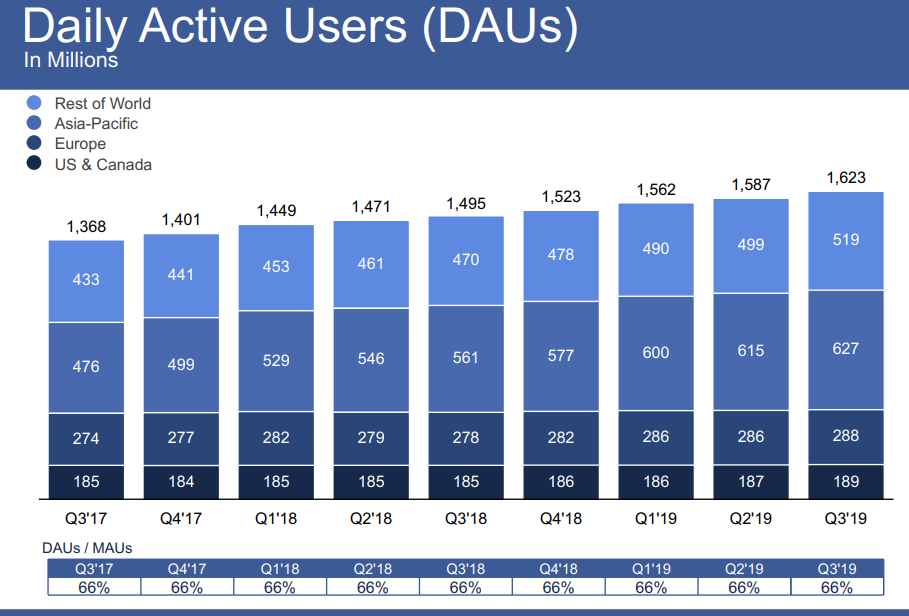 Daily Active Users (DAUs)
In Millions

Rest of World
Asia-Pacific
Europe
US & Canada

| | Q3'17 | Q4'17 | Q1'18 | Q2'18 | Q3'18 | Q4'18 | Q1'19 | Q2'19 | Q3'19 |
|---|---|---|---|---|---|---|---|---|---|
| Total | 1,368 | 1,401 | 1,449 | 1,471 | 1,495 | 1,523 | 1,562 | 1,587 | 1,623 |
| Rest of World | 433 | 441 | 453 | 461 | 470 | 478 | 490 | 499 | 519 |
| Asia-Pacific | 476 | 499 | 529 | 546 | 561 | 577 | 600 | 615 | 627 |
| Europe | 274 | 277 | 282 | 279 | 278 | 282 | 286 | 286 | 288 |
| US & Canada | 185 | 184 | 185 | 185 | 185 | 186 | 186 | 187 | 189 |

DAUs / MAUs

| Q3'17 | Q4'17 | Q1'18 | Q2'18 | Q3'18 | Q4'18 | Q1'19 | Q2'19 | Q3'19 |
|---|---|---|---|---|---|---|---|---|
| 66% | 66% | 66% | 66% | 66% | 66% | 66% | 66% | 66% |